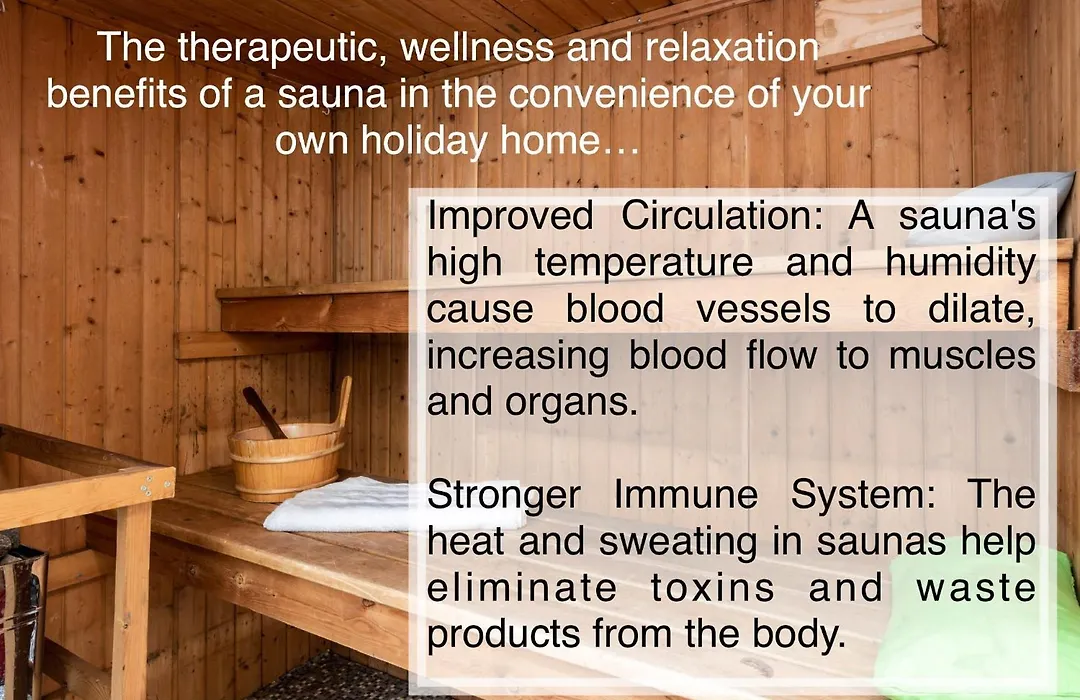 The therapeutic, wellness and relaxation benefits of a sauna in the convenience of your own holiday home…

Improved Circulation: A sauna's high temperature and humidity cause blood vessels to dilate, increasing blood flow to muscles and organs.

Stronger Immune System: The heat and sweating in saunas help eliminate toxins and waste products from the body.